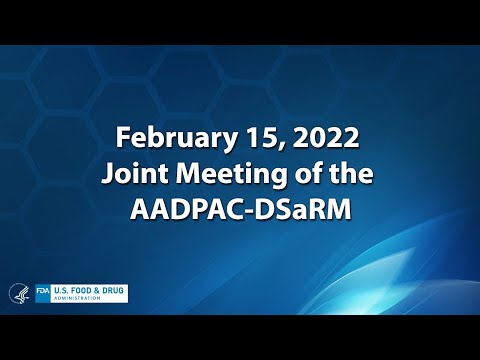 February 15, 2022
Joint Meeting of the
AADPAC-DSaRM

FDA U.S. FOOD & DRUG
ADMINISTRATION